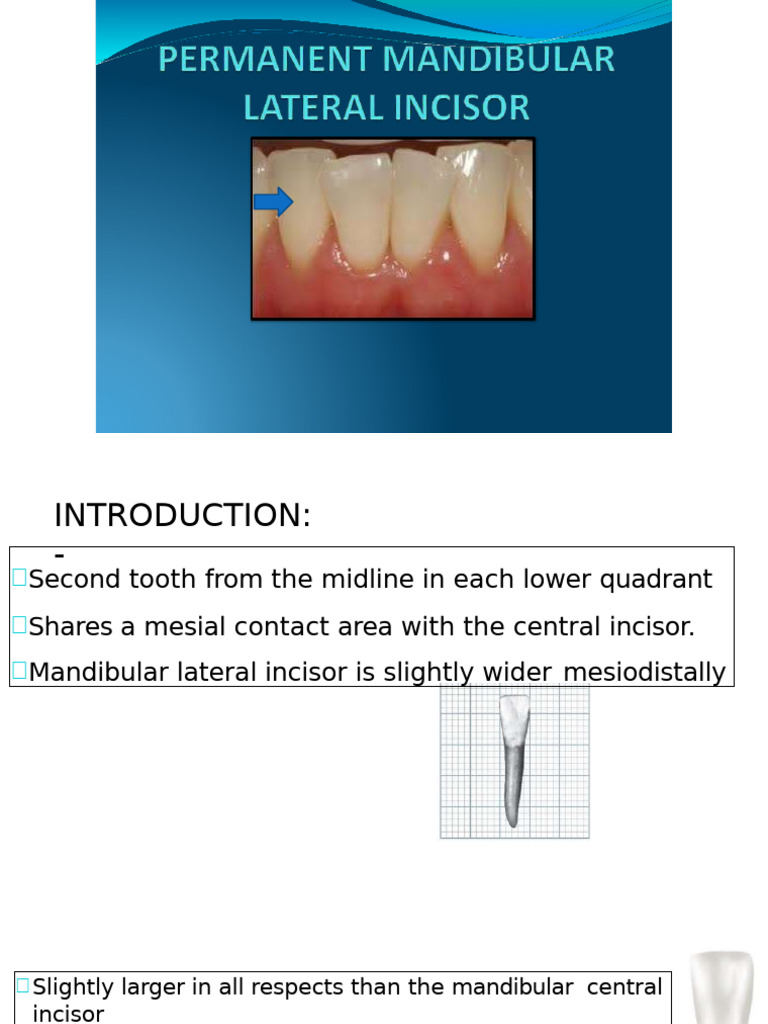 PERMANENT MANDIBULAR LATERAL INCISOR

INTRODUCTION:
-

Second tooth from the midline in each lower quadrant

Shares a mesial contact area with the central incisor.

Mandibular lateral incisor is slightly wider mesiodistally

Slightly larger in all respects than the mandibular central incisor